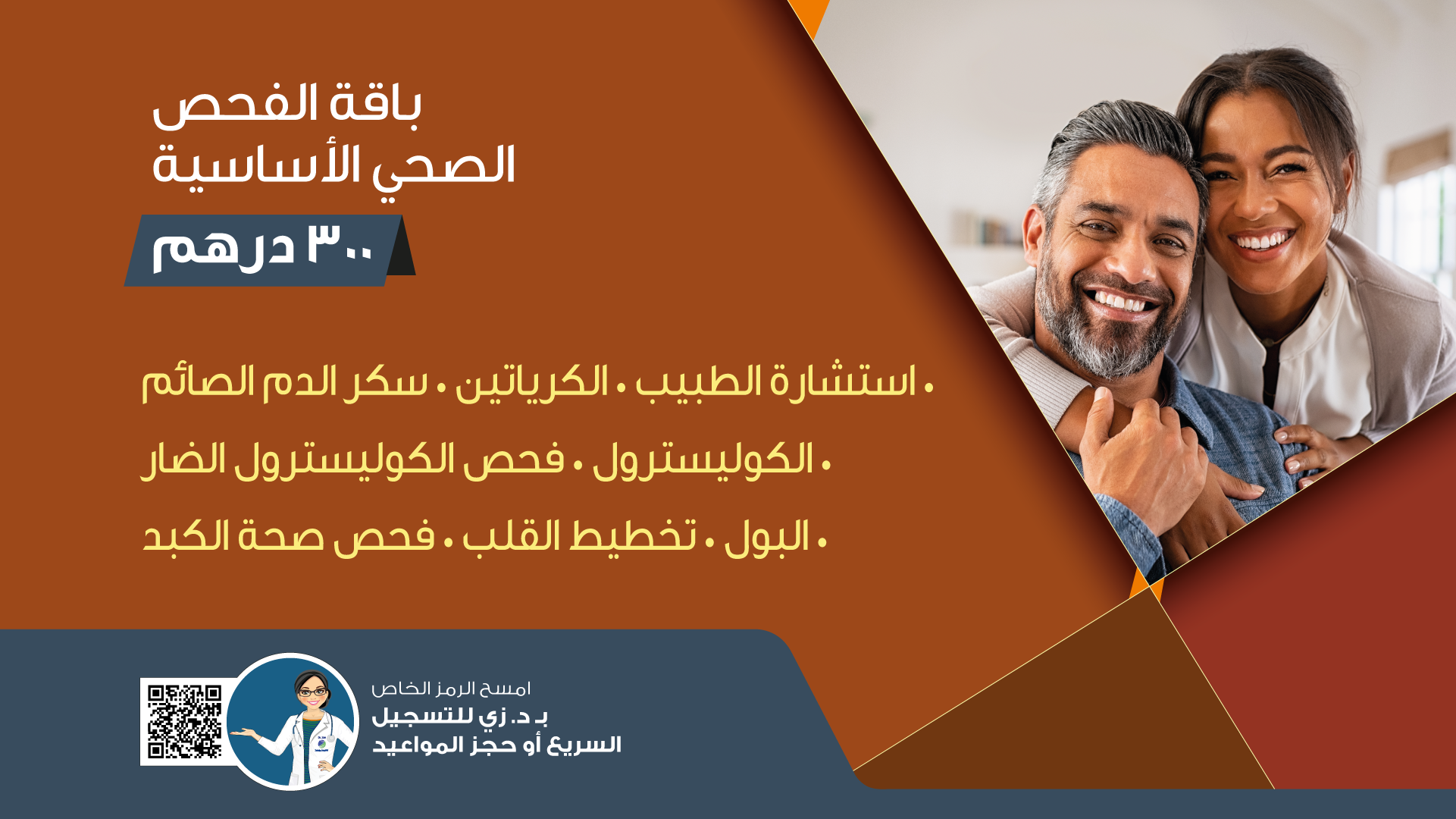 باقة الفحص
الصحي الأساسية

٣٠٠ درهم

• استشارة الطبيب • الكرياتين • سكر الدم الصائم

• الكوليسترول • فحص الكوليسترول الضار

• البول • تخطيط القلب • فحص صحة الكبد

امسح الرمز الخاص
بـ د. زي للتسجيل
السريع أو حجز المواعيد